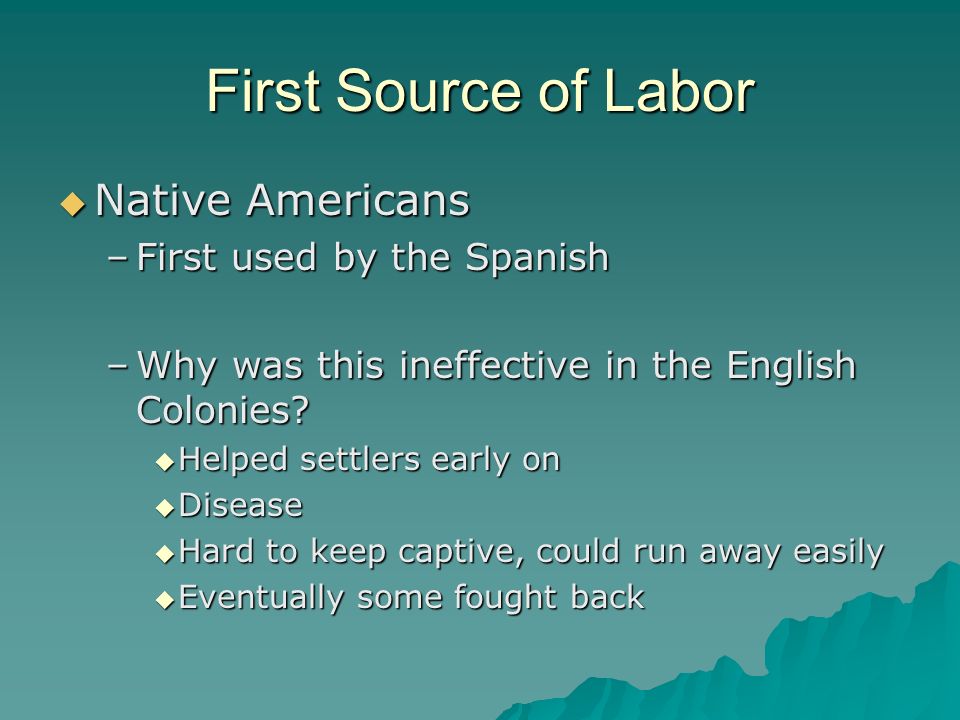 First Source of Labor

◆ Native Americans
– First used by the Spanish

– Why was this ineffective in the English Colonies?
◆ Helped settlers early on
◆ Disease
◆ Hard to keep captive, could run away easily
◆ Eventually some fought back